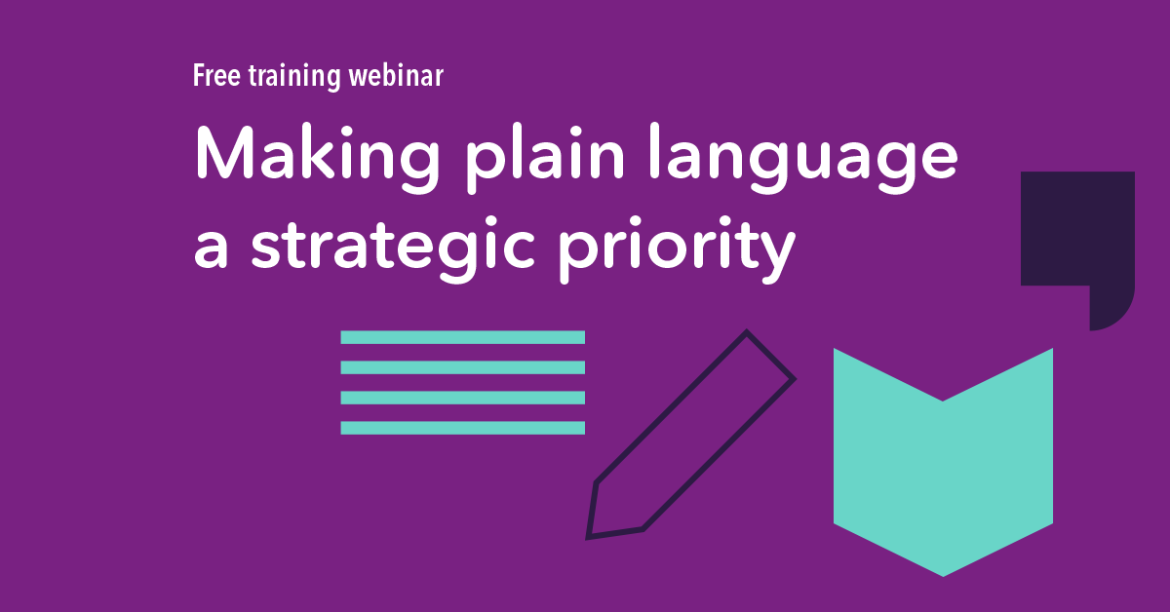 Free training webinar

Making plain language a strategic priority